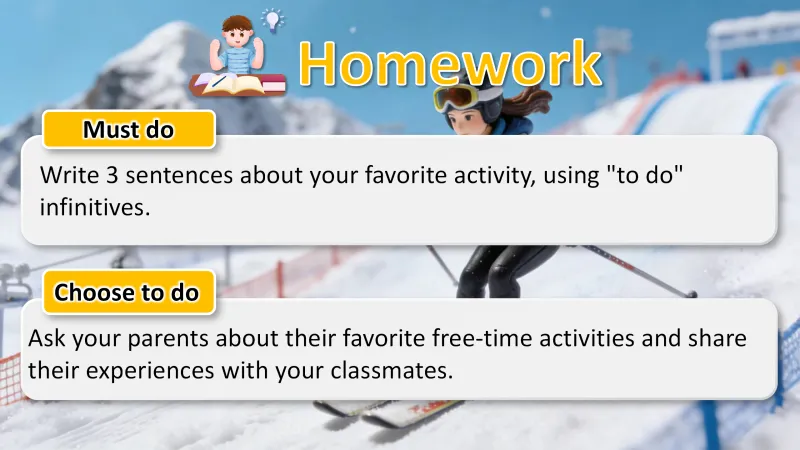 Homework

Must do

Write 3 sentences about your favorite activity, using "to do" infinitives.

Choose to do

Ask your parents about their favorite free-time activities and share their experiences with your classmates.